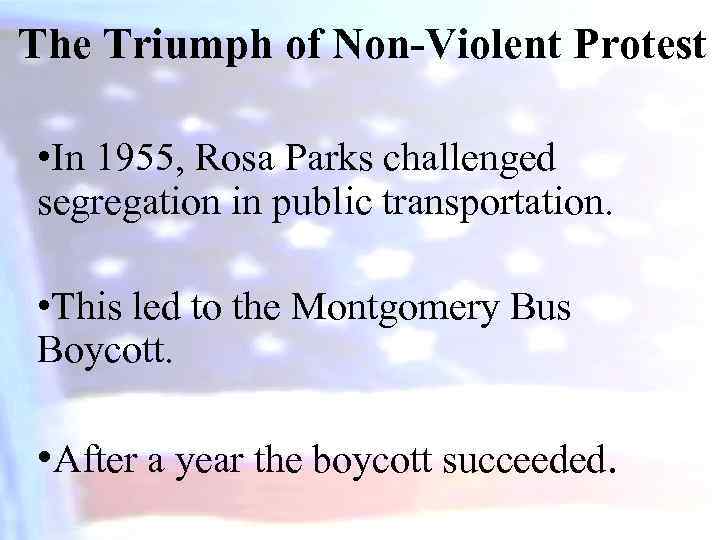 The Triumph of Non-Violent Protest

•In 1955, Rosa Parks challenged segregation in public transportation.

•This led to the Montgomery Bus Boycott.

•After a year the boycott succeeded.